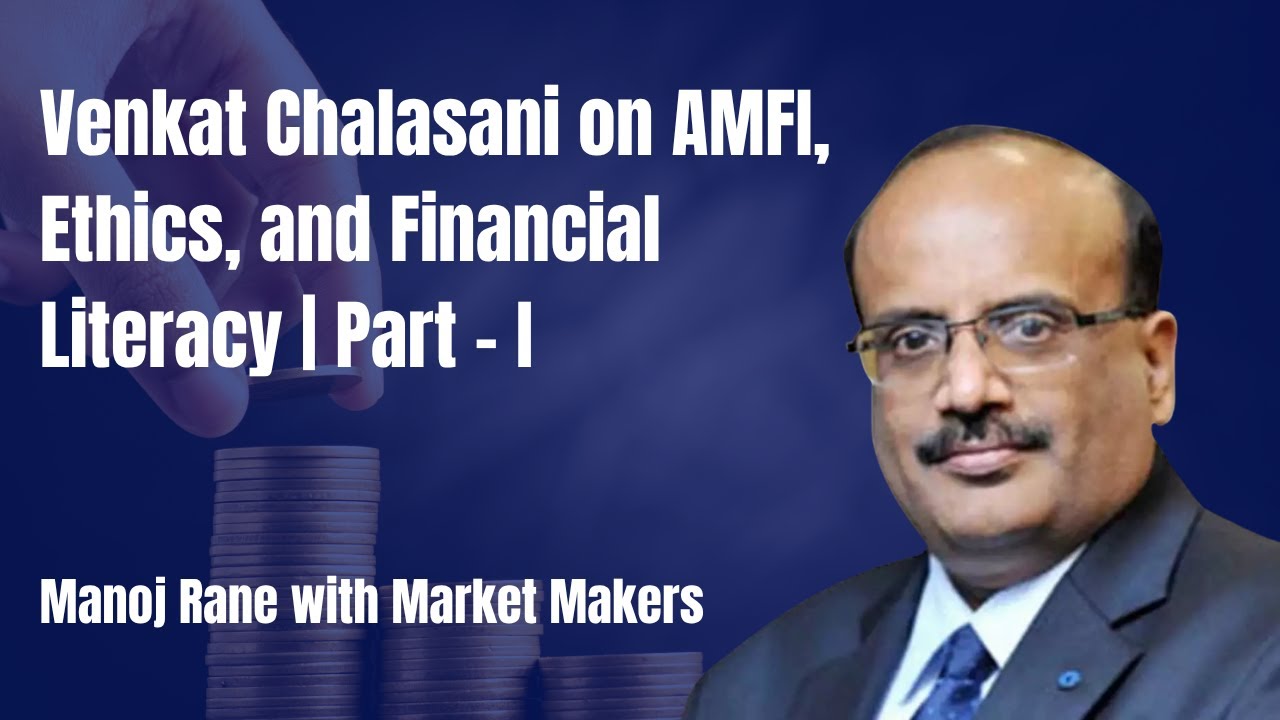 Venkat Chalasani on AMFI, Ethics, and Financial Literacy | Part - I

Manoj Rane with Market Makers